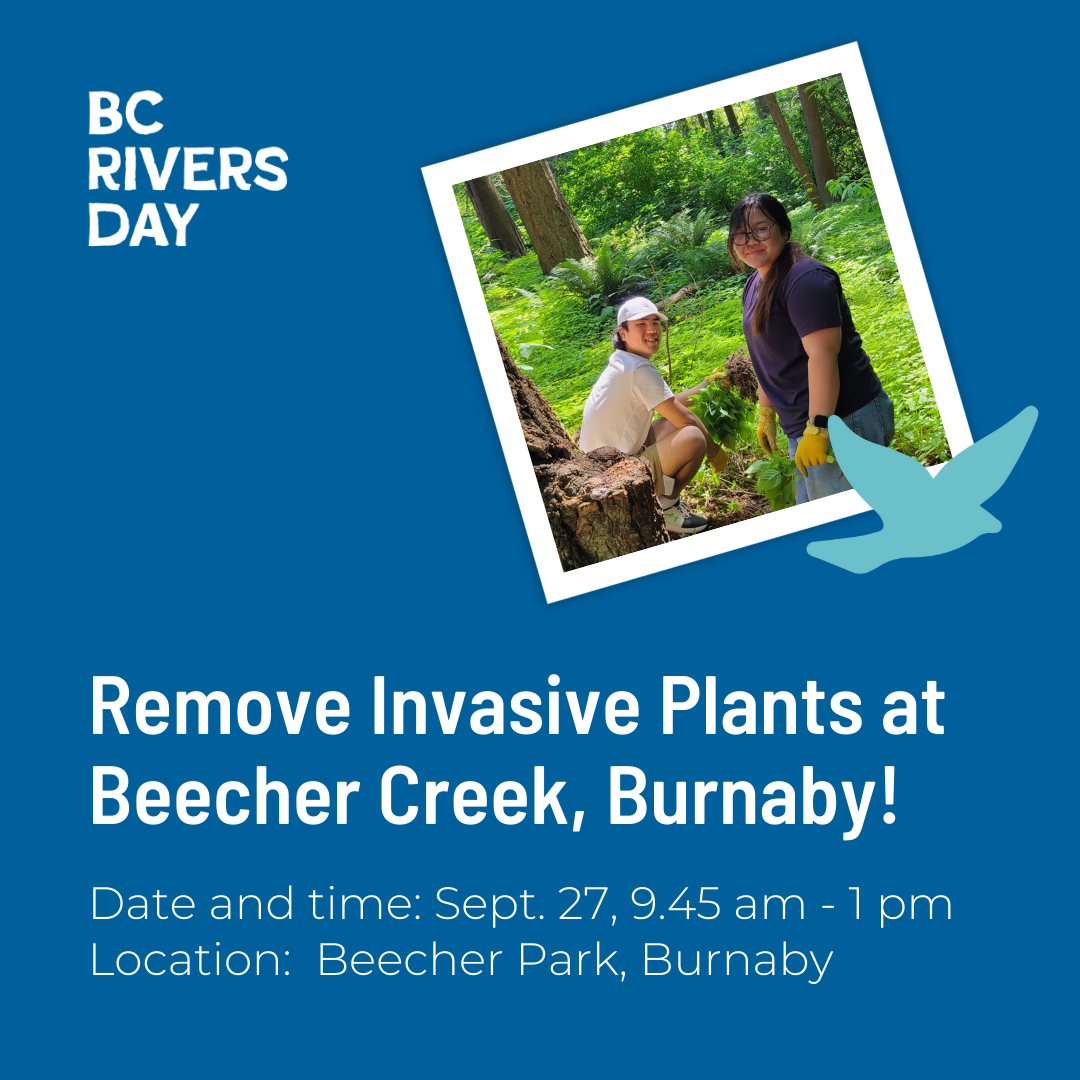 BC RIVERS DAY

Remove Invasive Plants at Beecher Creek, Burnaby!

Date and time: Sept. 27, 9.45 am - 1 pm
Location: Beecher Park, Burnaby